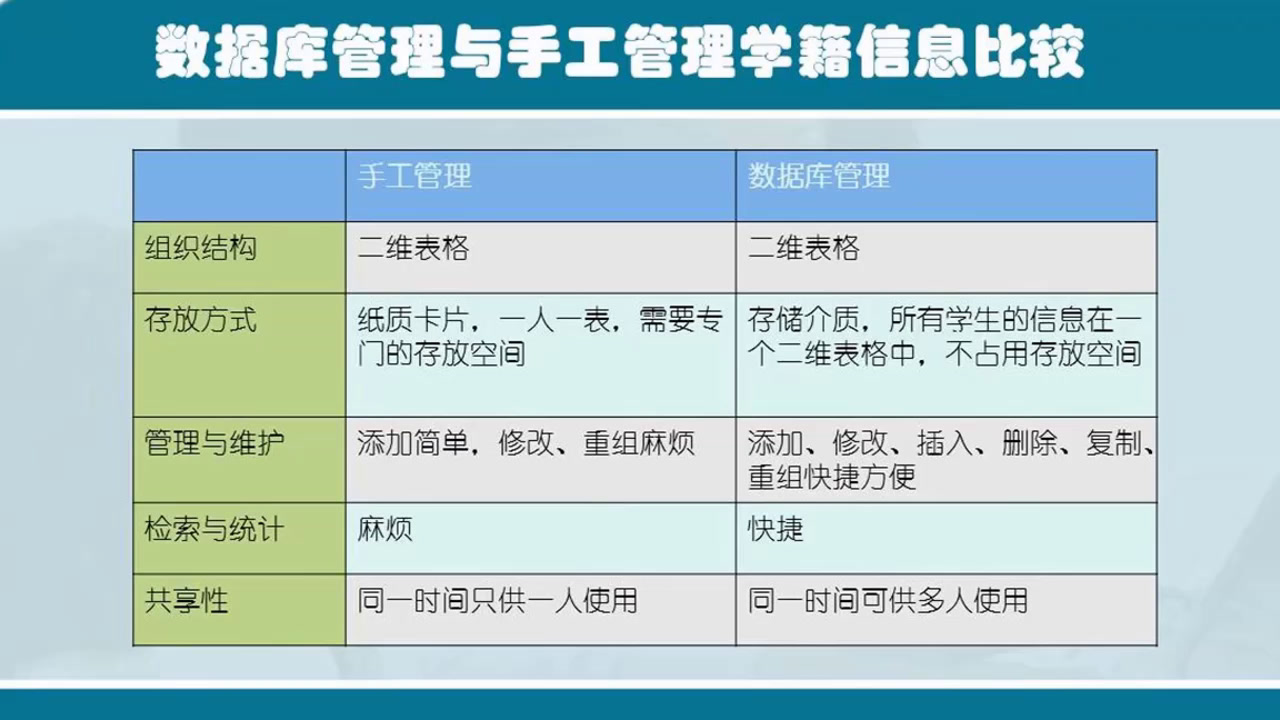 数据库管理与手工管理学籍信息比较

| | 手工管理 | 数据库管理 |
|---|---|---|
| 组织结构 | 二维表格 | 二维表格 |
| 存放方式 | 纸质卡片，一人一表，需要专门的存放空间 | 存储介质，所有学生的信息在一个二维表格中，不占用存放空间 |
| 管理与维护 | 添加简单，修改、重组麻烦 | 添加、修改、插入、删除、复制、重组快捷方便 |
| 检索与统计 | 麻烦 | 快捷 |
| 共享性 | 同一时间只供一人使用 | 同一时间可供多人使用 |